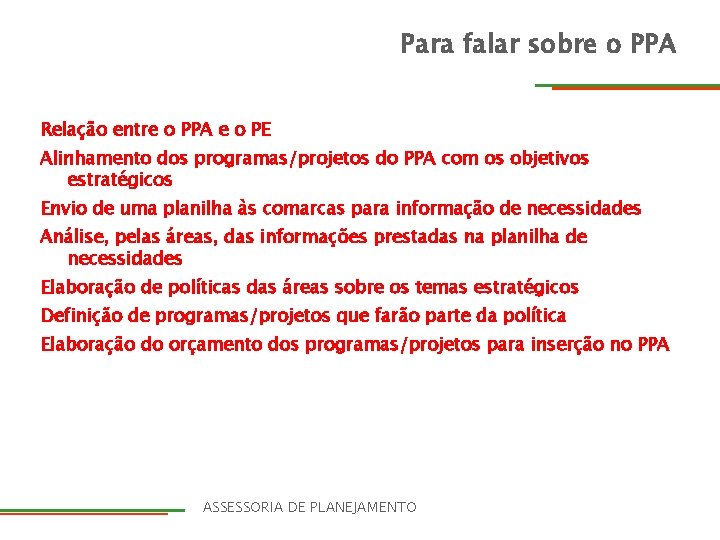 Para falar sobre o PPA

Relação entre o PPA e o PE

Alinhamento dos programas/projetos do PPA com os objetivos estratégicos

Envio de uma planilha às comarcas para informação de necessidades

Análise, pelas áreas, das informações prestadas na planilha de necessidades

Elaboração de políticas das áreas sobre os temas estratégicos

Definição de programas/projetos que farão parte da política

Elaboração do orçamento dos programas/projetos para inserção no PPA

ASSESSORIA DE PLANEJAMENTO